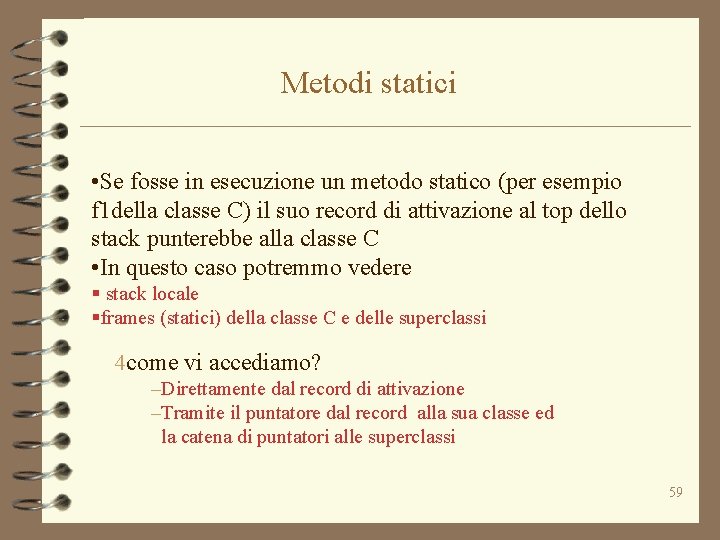 Metodi statici

•Se fosse in esecuzione un metodo statico (per esempio f1della classe C) il suo record di attivazione al top dello stack punterebbe alla classe C
•In questo caso potremmo vedere
▪ stack locale
▪frames (statici) della classe C e delle superclassi

4come vi accediamo?
–Direttamente dal record di attivazione
–Tramite il puntatore dal record alla sua classe ed la catena di puntatori alle superclassi

59